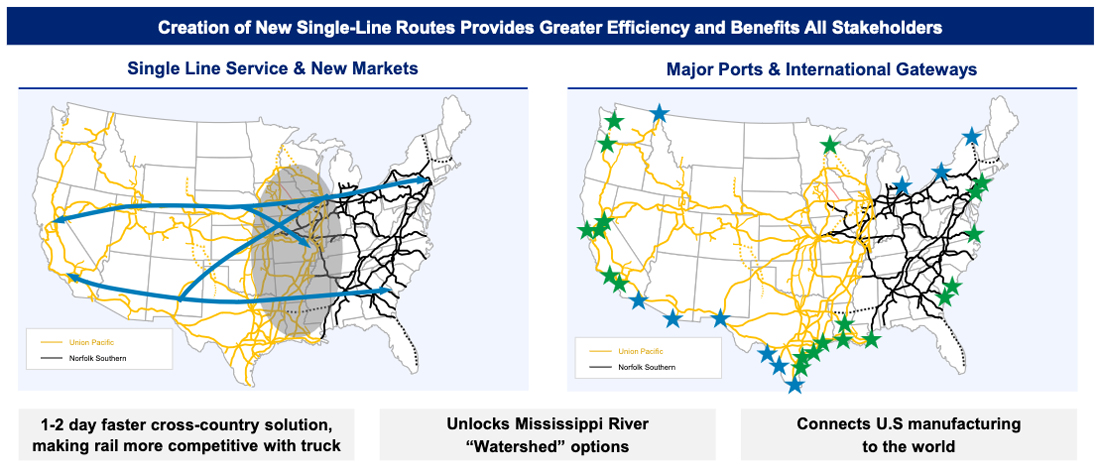 Creation of New Single-Line Routes Provides Greater Efficiency and Benefits All Stakeholders

Single Line Service & New Markets

Union Pacific
Norfolk Southern

Major Ports & International Gateways

Union Pacific
Norfolk Southern

1-2 day faster cross-country solution, making rail more competitive with truck

Unlocks Mississippi River "Watershed" options

Connects U.S manufacturing to the world